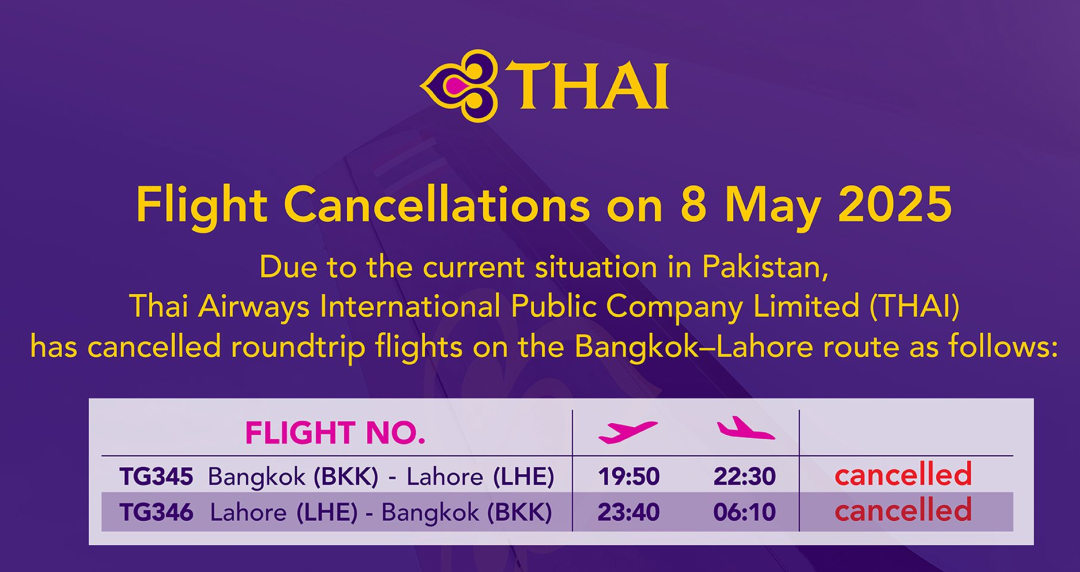 THAI

Flight Cancellations on 8 May 2025

Due to the current situation in Pakistan, Thai Airways International Public Company Limited (THAI) has cancelled roundtrip flights on the Bangkok–Lahore route as follows:

| FLIGHT NO. | | | |
|---|---|---|---|
| TG345 Bangkok (BKK) - Lahore (LHE) | 19:50 | 22:30 | cancelled |
| TG346 Lahore (LHE) - Bangkok (BKK) | 23:40 | 06:10 | cancelled |